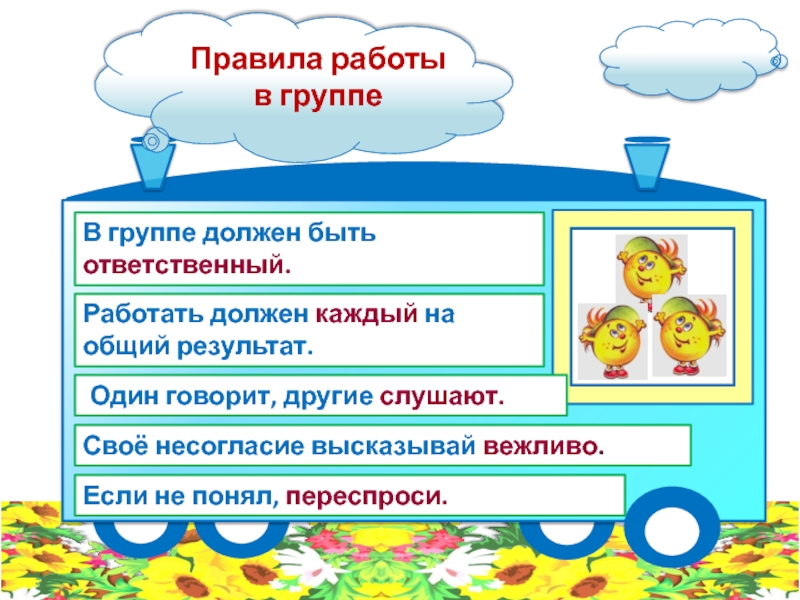 Правила работы в группе

В группе должен быть ответственный.

Работать должен каждый на общий результат.

Один говорит, другие слушают.

Своё несогласие высказывай вежливо.

Если не понял, переспроси.